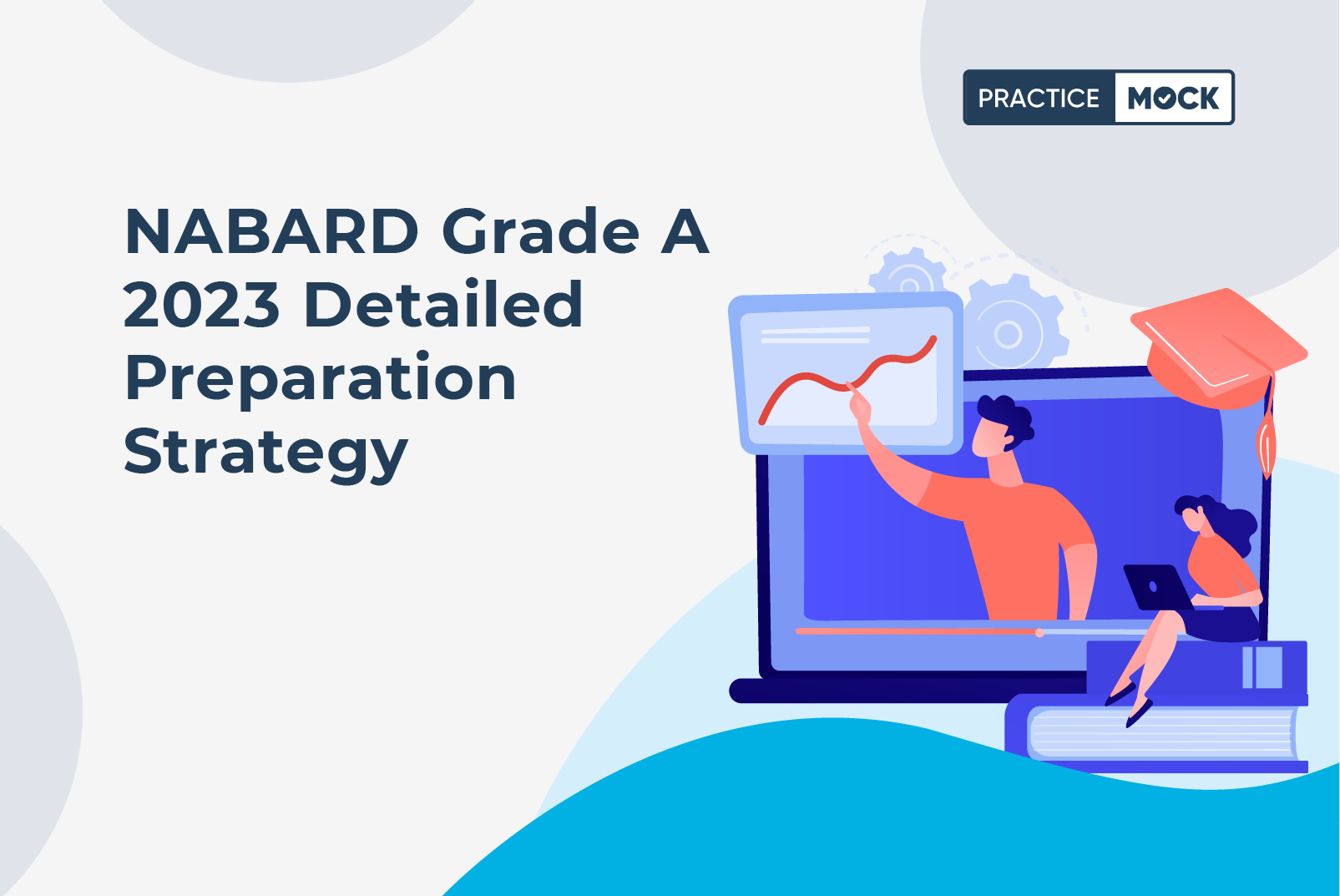 PRACTICE MOCK

NABARD Grade A 2023 Detailed Preparation Strategy